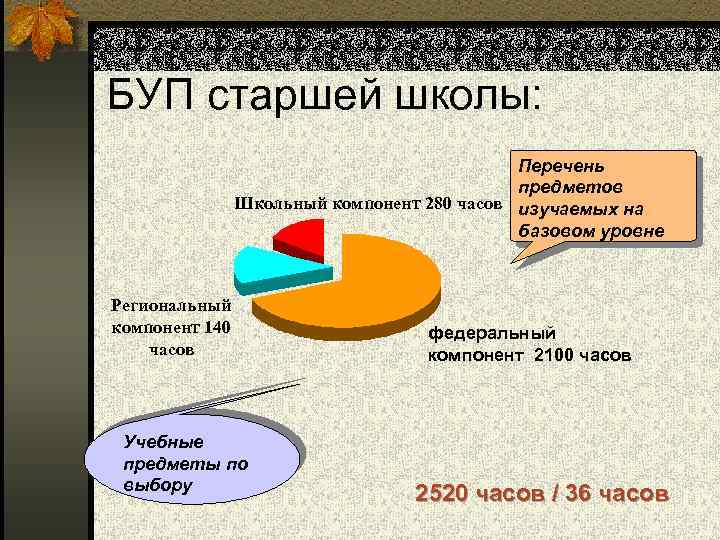 БУП старшей школы:

Перечень предметов изучаемых на базовом уровне

Школьный компонент 280 часов

Региональный компонент 140 часов

федеральный компонент 2100 часов

Учебные предметы по выбору

2520 часов / 36 часов